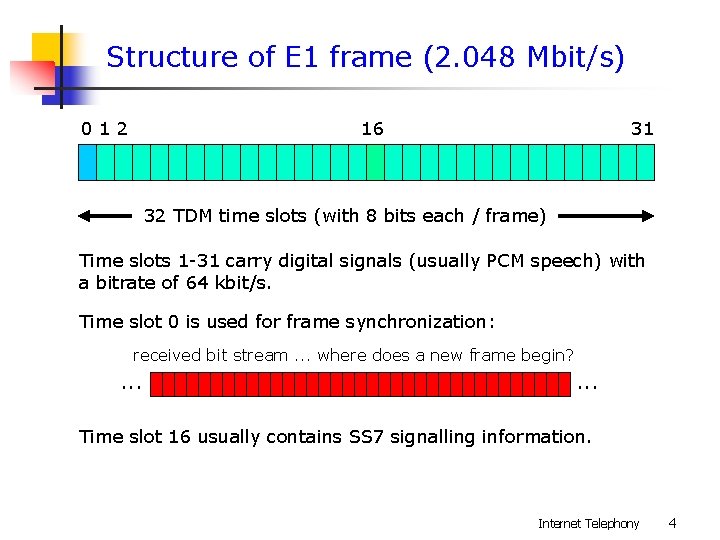 Structure of E1 frame (2.048 Mbit/s)

0 1 2 16 31

32 TDM time slots (with 8 bits each / frame)

Time slots 1-31 carry digital signals (usually PCM speech) with a bitrate of 64 kbit/s.

Time slot 0 is used for frame synchronization:

received bit stream ... where does a new frame begin?

... ...

Time slot 16 usually contains SS7 signalling information.

Internet Telephony 4